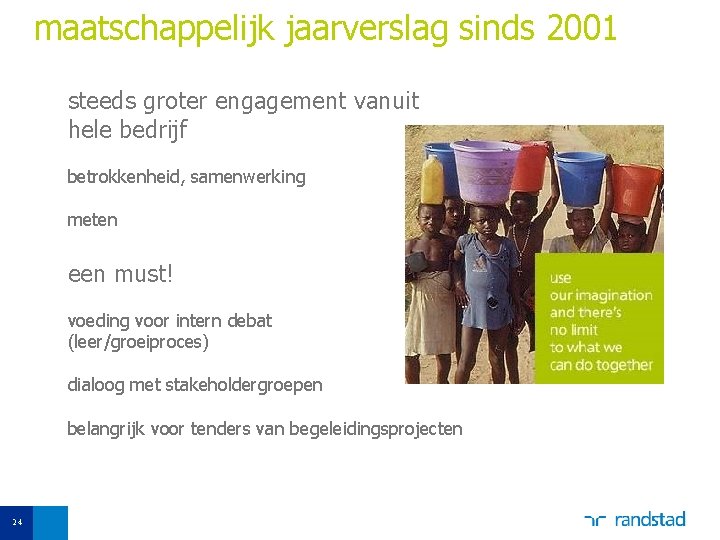 maatschappelijk jaarverslag sinds 2001

steeds groter engagement vanuit hele bedrijf

betrokkenheid, samenwerking

meten

een must!

voeding voor intern debat (leer/groeiproces)

dialoog met stakeholdergroepen

belangrijk voor tenders van begeleidingsprojecten

use
our imagination
and there's
no limit
to what we
can do together

24

randstad